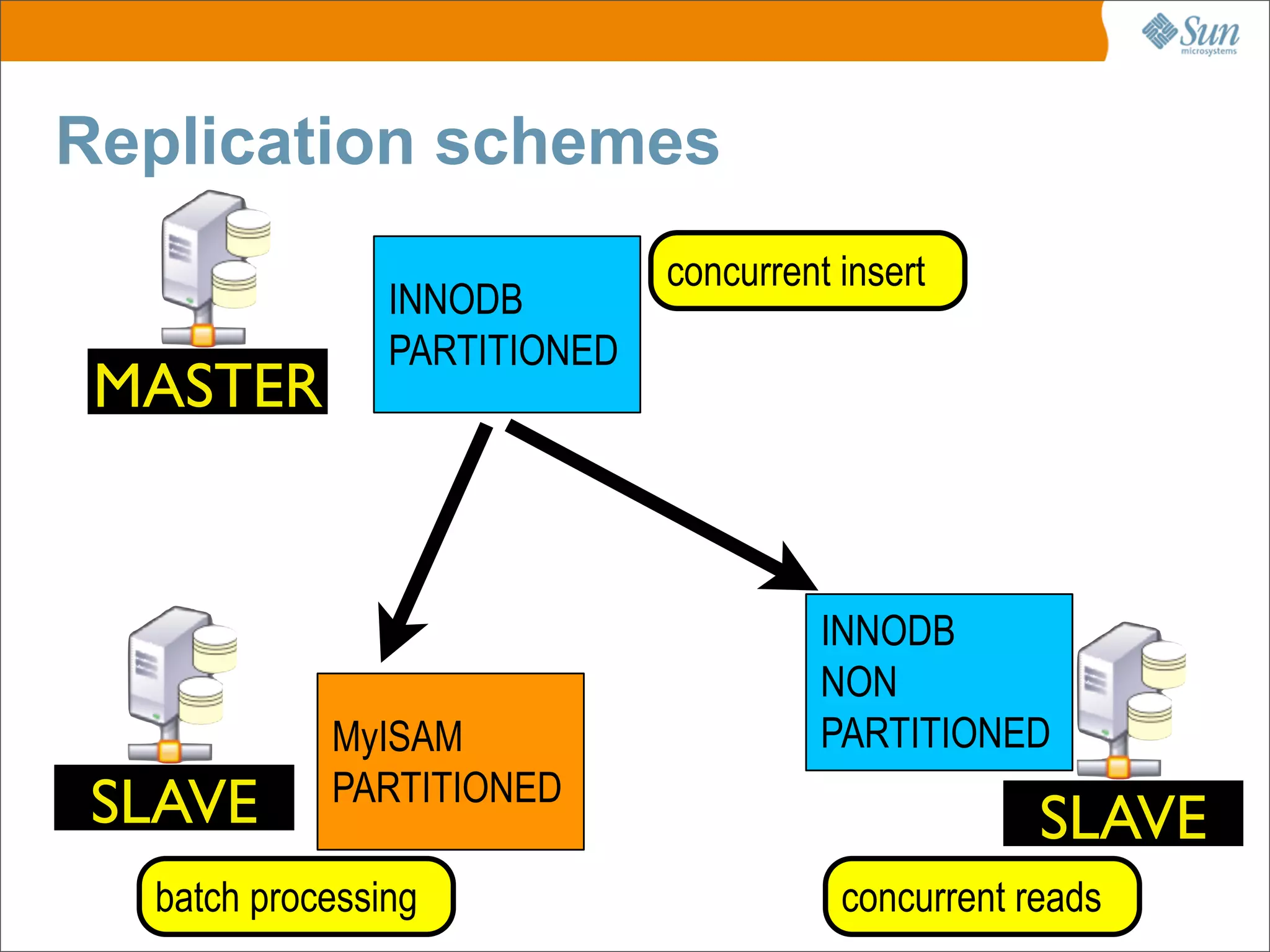 Sun microsystems

Replication schemes

MASTER

INNODB PARTITIONED

concurrent insert

SLAVE

MyISAM PARTITIONED

batch processing

INNODB NON PARTITIONED

SLAVE

concurrent reads